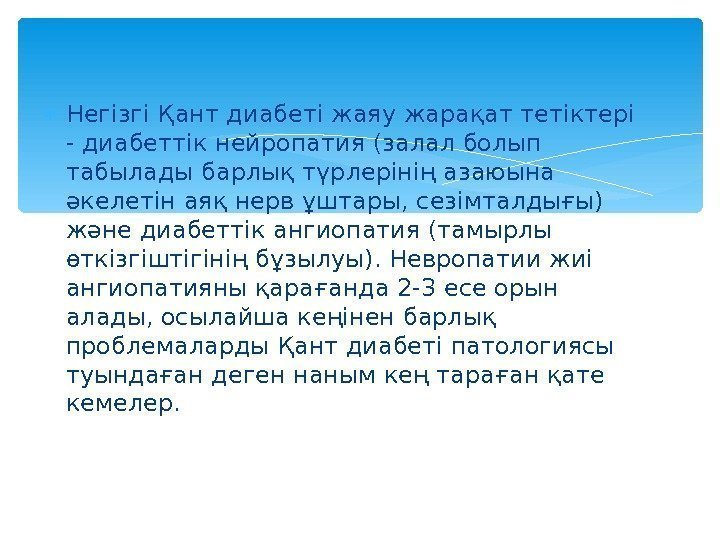 Негізгі Қант диабеті жаяу жарақат тетіктері - диабеттік нейропатия (залал болып табылады барлық түрлерінің азаюына әкелетін аяқ нерв ұштары, сезімталдығы) және диабеттік ангиопатия (тамырлы өткізгіштігінің бұзылуы). Невропатии жиі ангиопатияны қарағанда 2-3 есе орын алады, осылайша кеңінен барлық проблемаларды Қант диабеті патологиясы туындаған деген наным кең тараған қате кемелер.